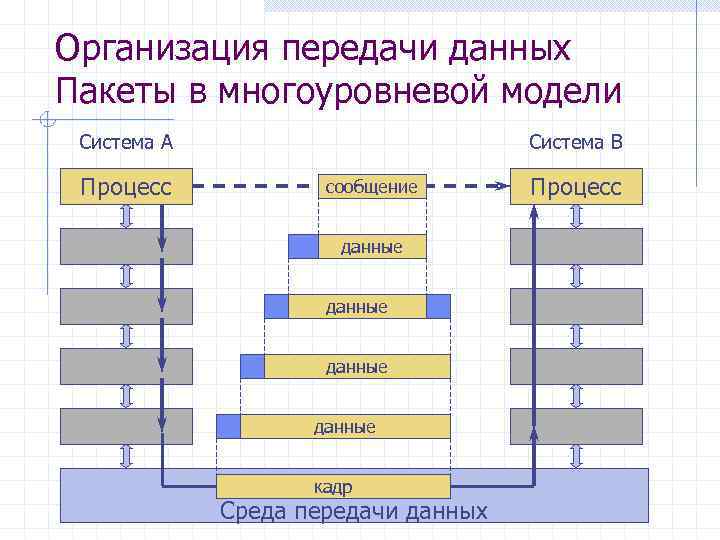 Организация передачи данных
Пакеты в многоуровневой модели

Система A

Система B

Процесс

сообщение

Процесс

данные

данные

данные

данные

кадр

Среда передачи данных